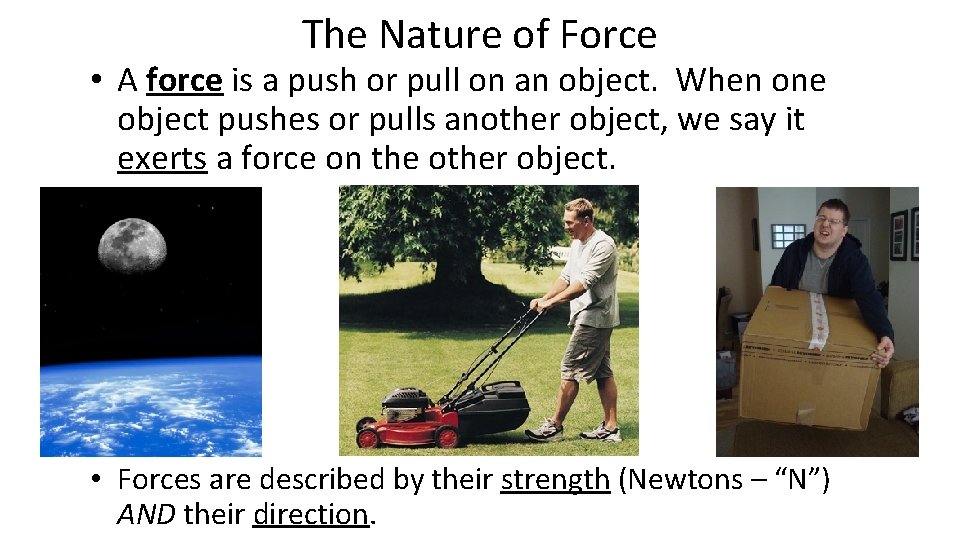 The Nature of Force

• A force is a push or pull on an object. When one object pushes or pulls another object, we say it exerts a force on the other object.

• Forces are described by their strength (Newtons – "N") AND their direction.